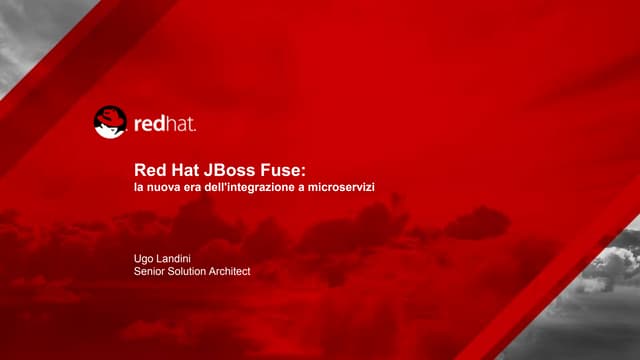 redhat.

Red Hat JBoss Fuse:
la nuova era dell'integrazione a microservizi

Ugo Landini
Senior Solution Architect